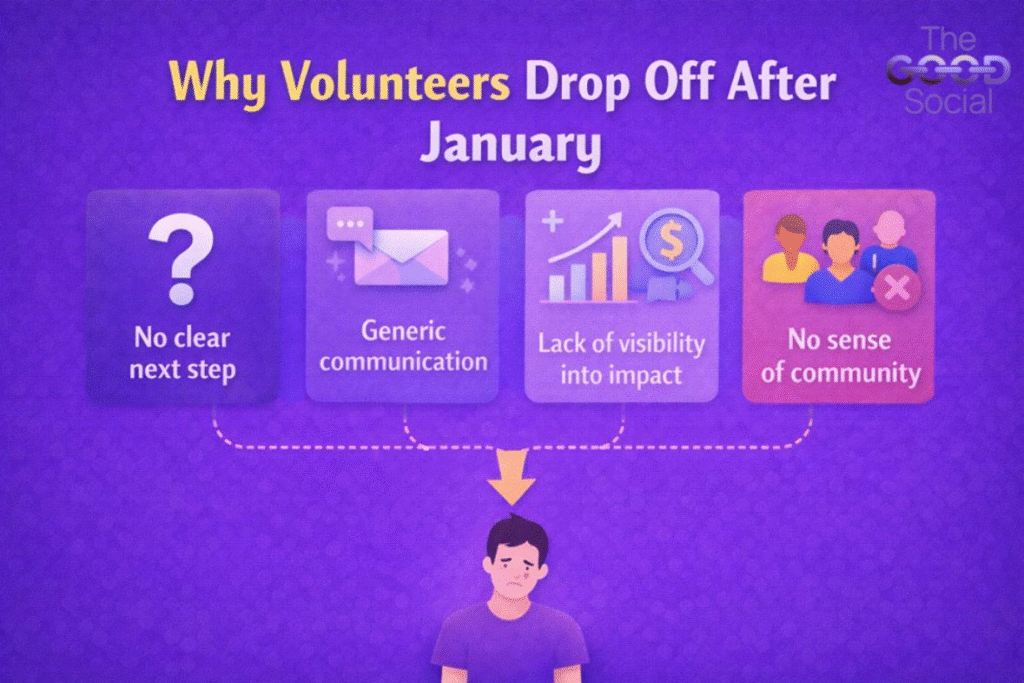 The GOOD Social

Why Volunteers Drop Off After January

?

No clear next step

Generic communication

$

Lack of visibility into impact

No sense of community